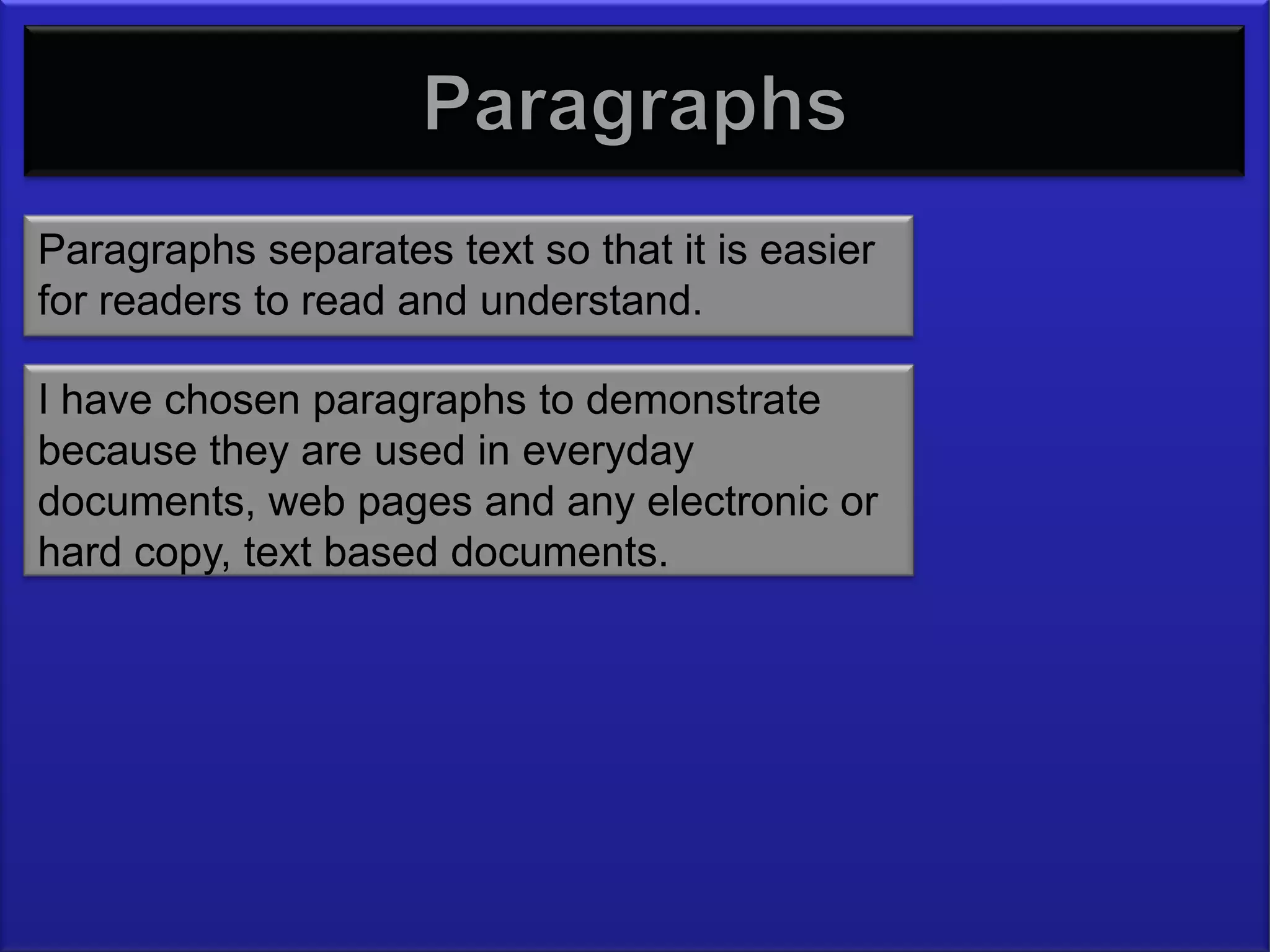 Paragraphs

Paragraphs separates text so that it is easier for readers to read and understand.

I have chosen paragraphs to demonstrate because they are used in everyday documents, web pages and any electronic or hard copy, text based documents.